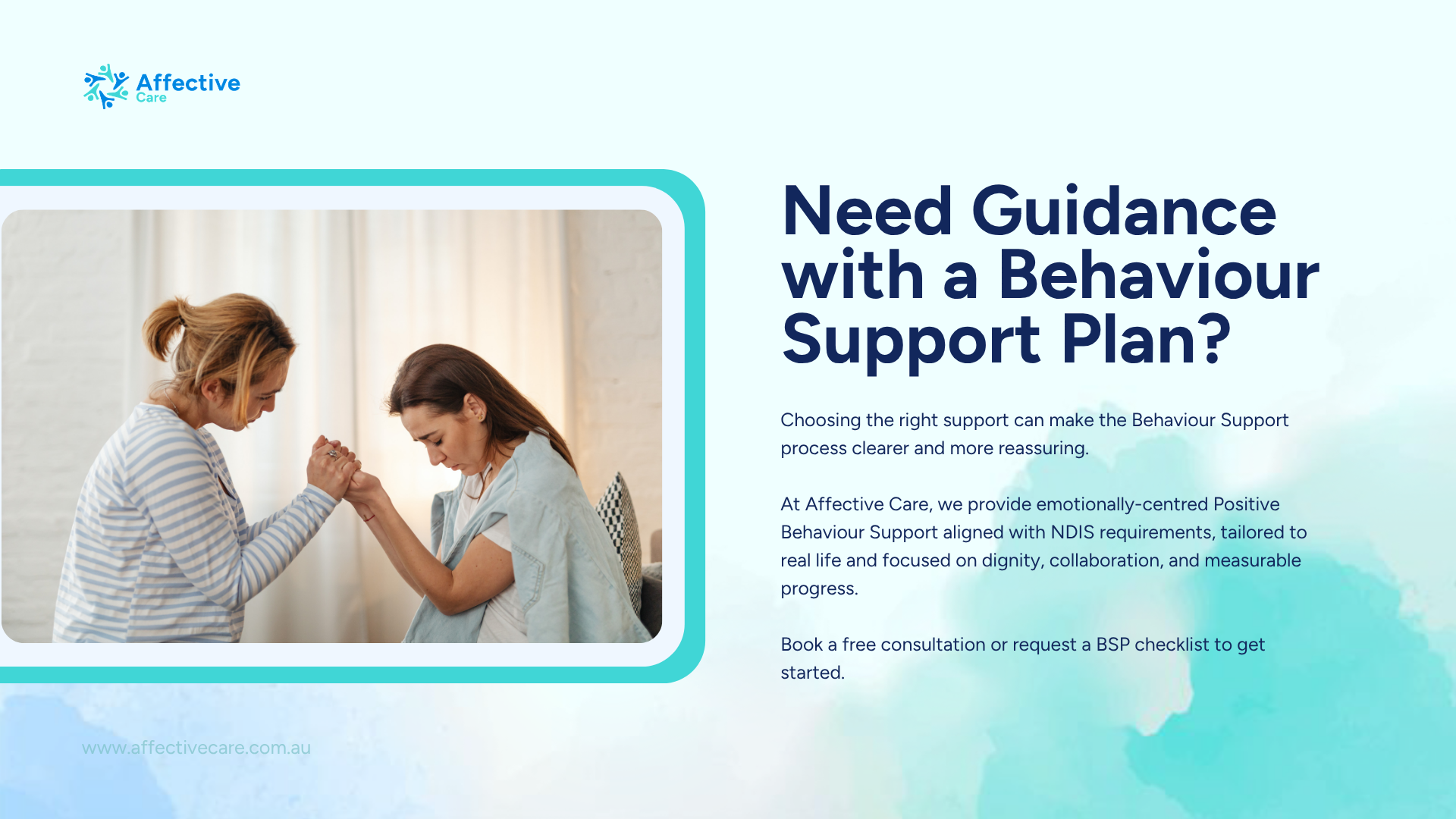 Affective Care

Need Guidance with a Behaviour Support Plan?

Choosing the right support can make the Behaviour Support process clearer and more reassuring.

At Affective Care, we provide emotionally-centred Positive Behaviour Support aligned with NDIS requirements, tailored to real life and focused on dignity, collaboration, and measurable progress.

Book a free consultation or request a BSP checklist to get started.

www.affectivecare.com.au